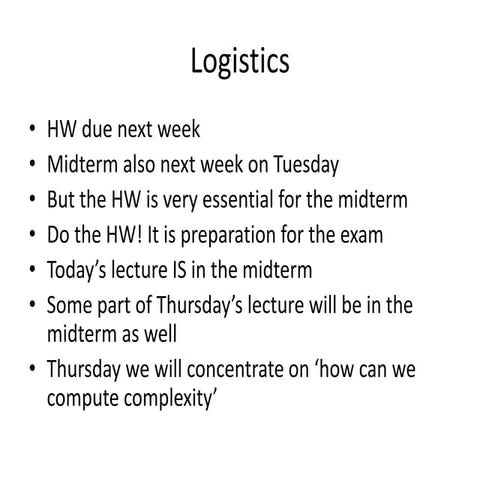 Logistics

• HW due next week
• Midterm also next week on Tuesday
• But the HW is very essential for the midterm
• Do the HW! It is preparation for the exam
• Today's lecture IS in the midterm
• Some part of Thursday's lecture will be in the midterm as well
• Thursday we will concentrate on 'how can we compute complexity'